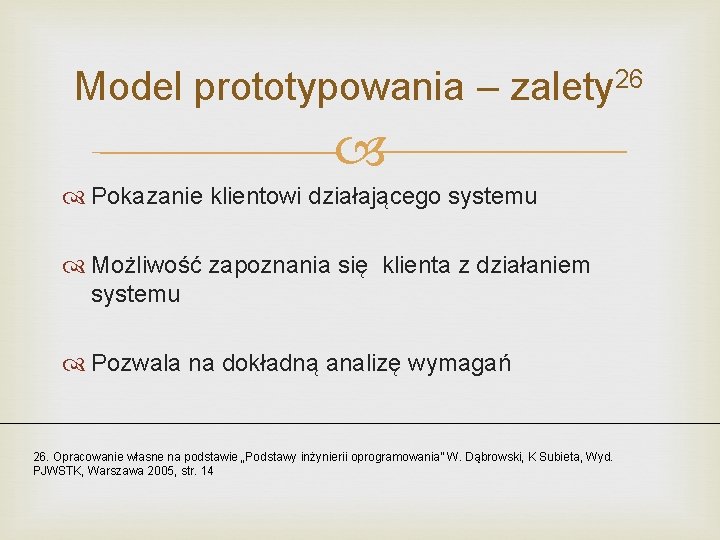 Model prototypowania – zalety$^{26}$

Pokazanie klientowi działającego systemu

Możliwość zapoznania się klienta z działaniem systemu

Pozwala na dokładną analizę wymagań

26. Opracowanie własne na podstawie „Podstawy inżynierii oprogramowania" W. Dąbrowski, K Subieta, Wyd. PJWSTK, Warszawa 2005, str. 14